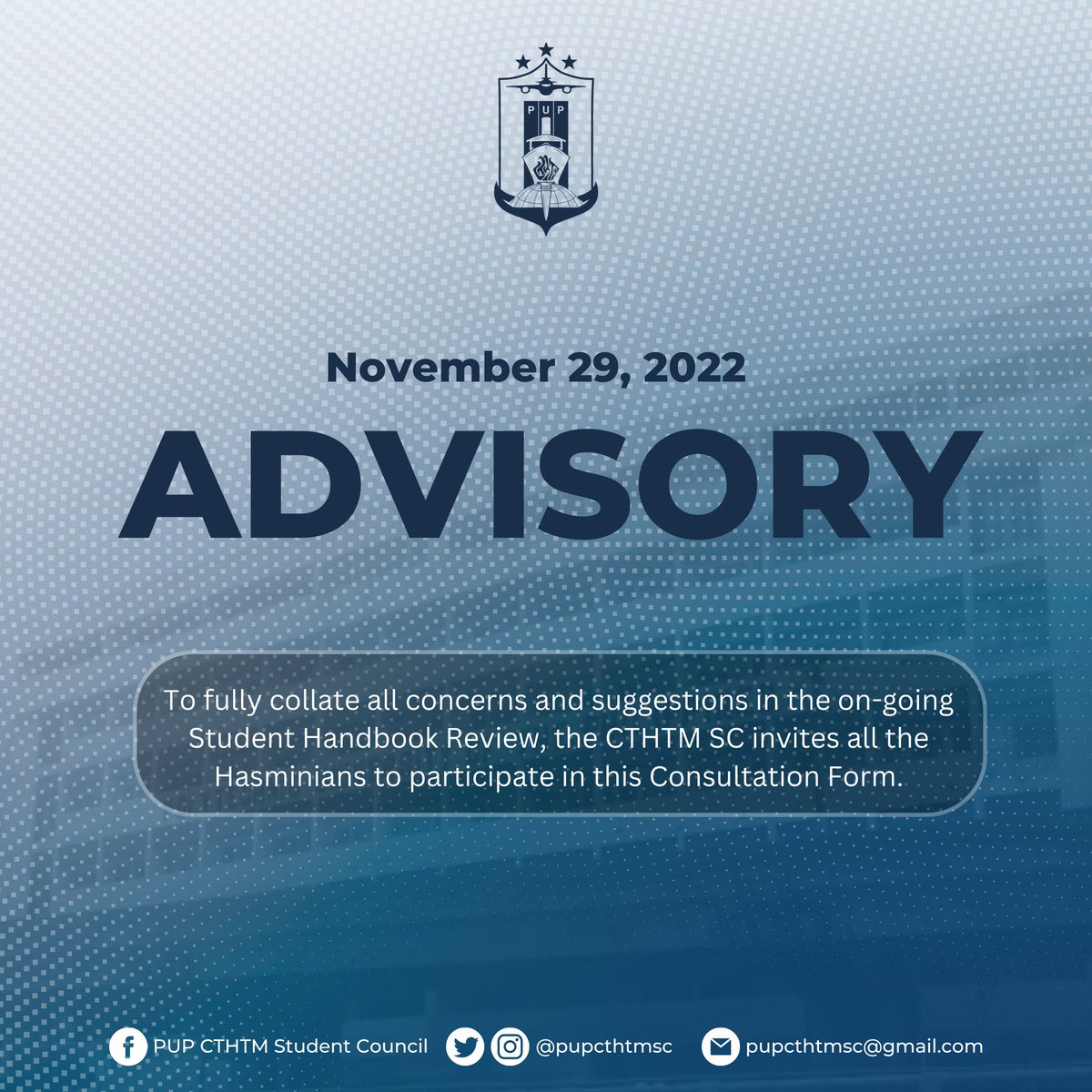 PUP

November 29, 2022

ADVISORY

To fully collate all concerns and suggestions in the on-going Student Handbook Review, the CTHTM SC invites all the Hasminians to participate in this Consultation Form.

PUP CTHTM Student Council @pupcthtmsc pupcthtmsc@gmail.com